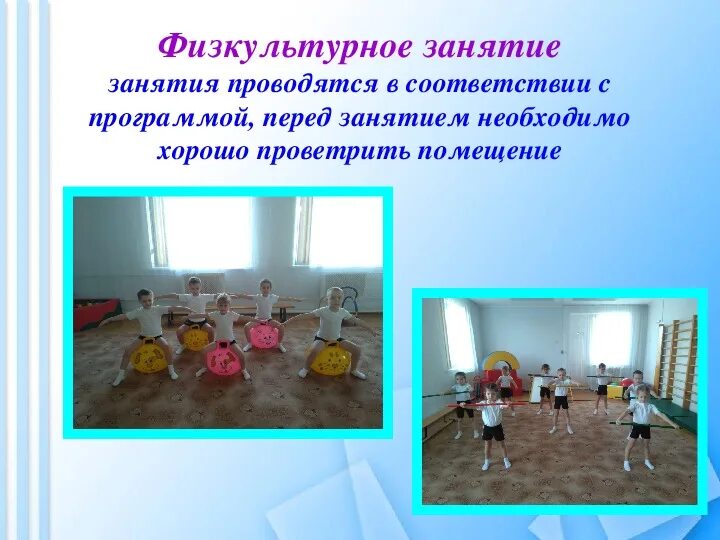 Физкультурное занятие
занятия проводятся в соответствии с программой, перед занятием необходимо хорошо проветрить помещение